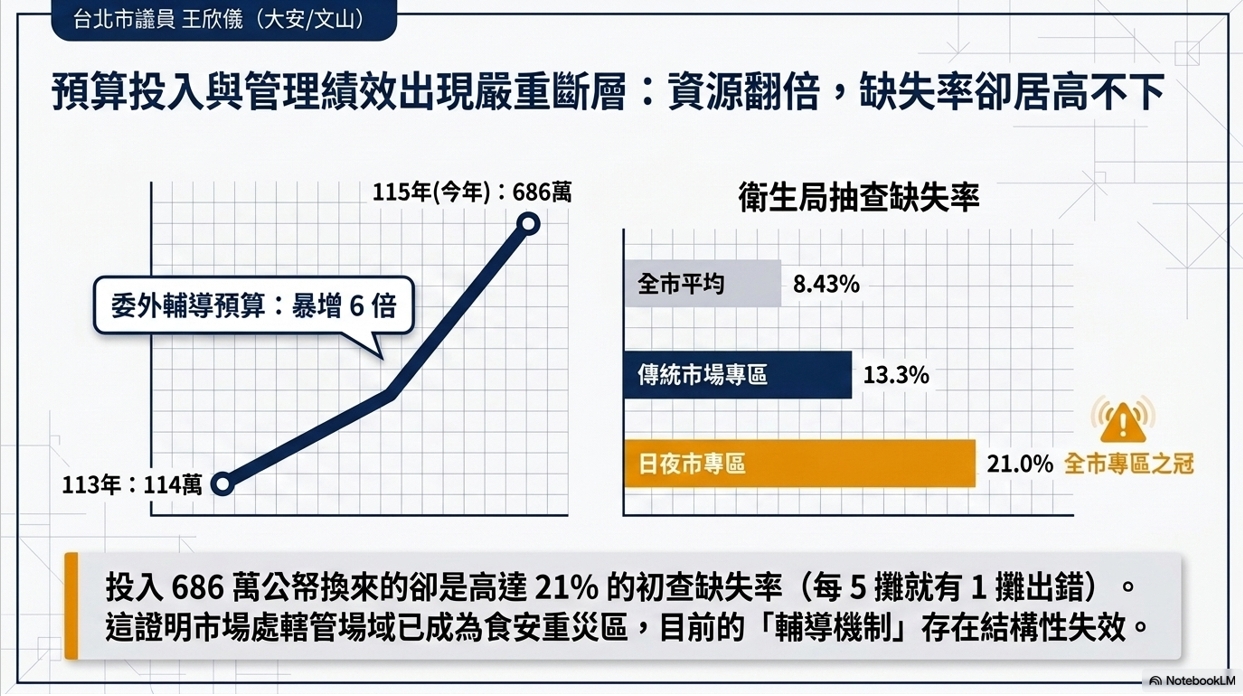 台北市議員 王欣儀（大安/文山）

預算投入與管理績效出現嚴重斷層：資源翻倍，缺失率卻居高不下

115年(今年)：686萬

委外輔導預算：暴增 6 倍

113年：114萬

衛生局抽查缺失率

全市平均 8.43%

傳統市場專區 13.3%

日夜市專區 21.0% 全市專區之冠

投入 686 萬公帑換來的卻是高達 21% 的初查缺失率（每 5 攤就有 1 攤出錯）。這證明市場處轄管場域已成為食安重災區，目前的「輔導機制」存在結構性失效。

NotebookLM